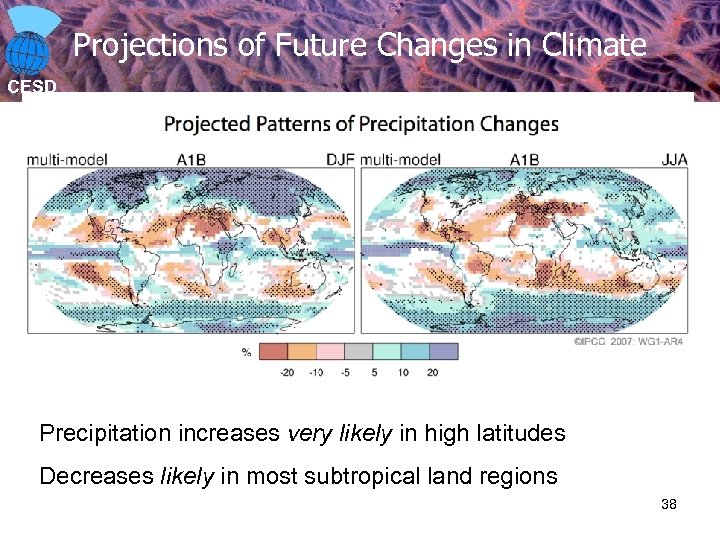 CESD

Projections of Future Changes in Climate

Projected Patterns of Precipitation Changes

multi-model A1B DJF

multi-model A1B JJA

©IPCC 2007: WG1-AR4

%

-20 -10 -5 5 10 20

Precipitation increases very likely in high latitudes

Decreases likely in most subtropical land regions

38